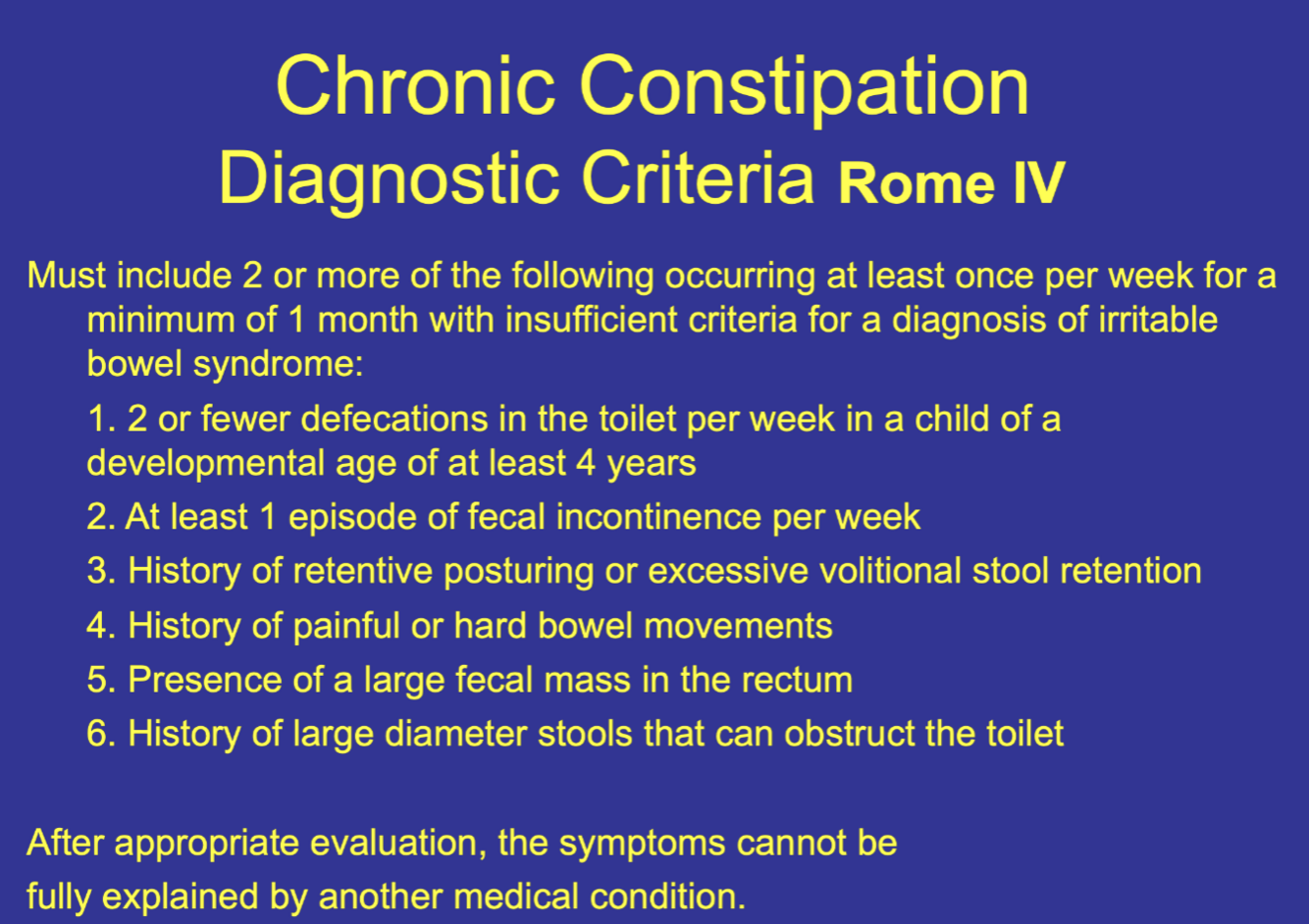 Chronic Constipation
Diagnostic Criteria Rome IV

Must include 2 or more of the following occurring at least once per week for a minimum of 1 month with insufficient criteria for a diagnosis of irritable bowel syndrome:

1. 2 or fewer defecations in the toilet per week in a child of a developmental age of at least 4 years

2. At least 1 episode of fecal incontinence per week

3. History of retentive posturing or excessive volitional stool retention

4. History of painful or hard bowel movements

5. Presence of a large fecal mass in the rectum

6. History of large diameter stools that can obstruct the toilet

After appropriate evaluation, the symptoms cannot be fully explained by another medical condition.